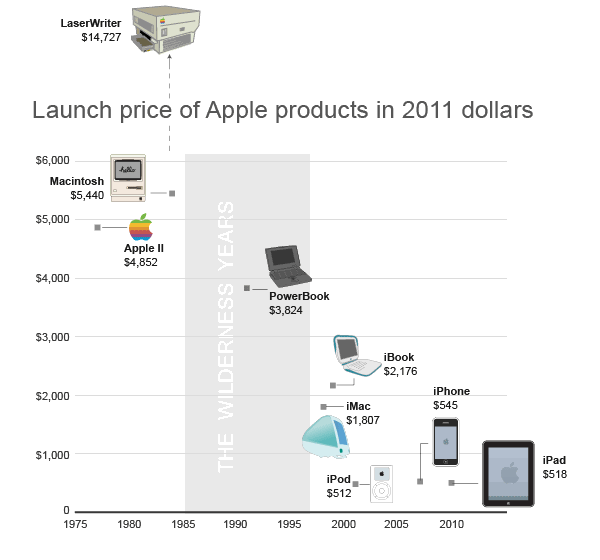 LaserWriter
$14,727

Launch price of Apple products in 2011 dollars

$6,000
$5,000
$4,000
$3,000
$2,000
$1,000
0

hello

Macintosh
$5,440

Apple II
$4,852

THE WILDERNESS YEARS

PowerBook
$3,824

iBook
$2,176

iMac
$1,807

iPhone
$545

iPod
$512

iPad
$518

1975 1980 1985 1990 1995 2000 2005 2010